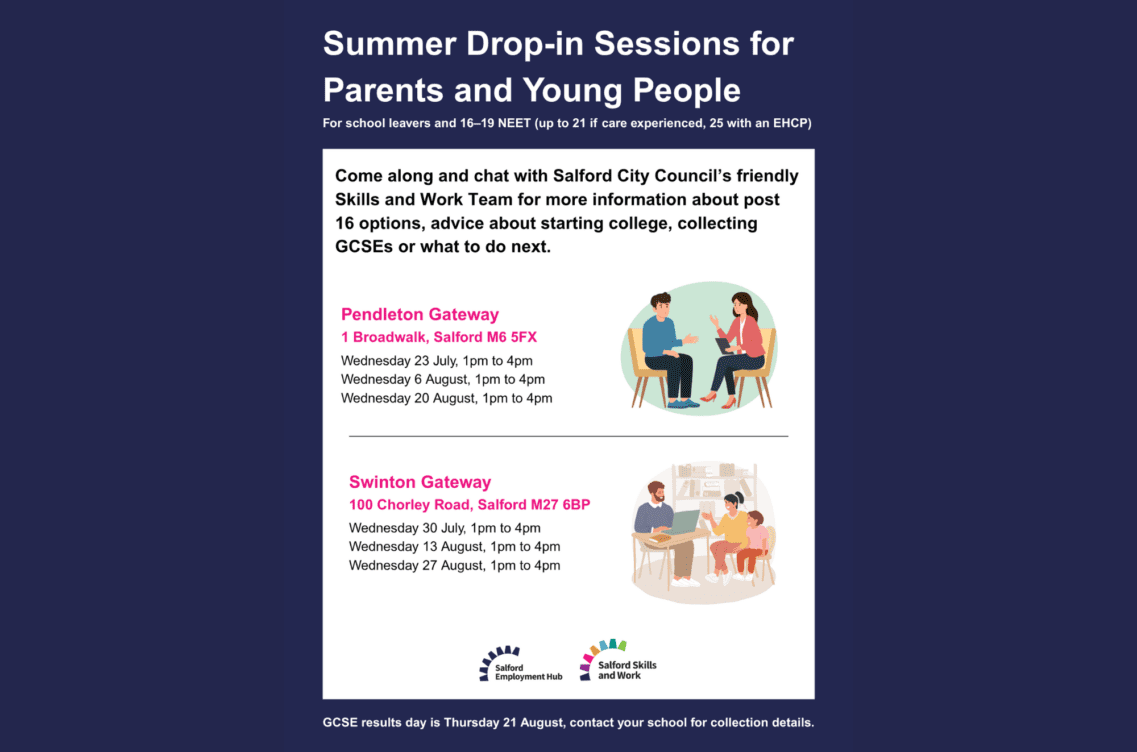 Summer Drop-in Sessions for Parents and Young People

For school leavers and 16–19 NEET (up to 21 if care experienced, 25 with an EHCP)

Come along and chat with Salford City Council's friendly Skills and Work Team for more information about post 16 options, advice about starting college, collecting GCSEs or what to do next.

Pendleton Gateway
1 Broadwalk, Salford M6 5FX
Wednesday 23 July, 1pm to 4pm
Wednesday 6 August, 1pm to 4pm
Wednesday 20 August, 1pm to 4pm

Swinton Gateway
100 Chorley Road, Salford M27 6BP
Wednesday 30 July, 1pm to 4pm
Wednesday 13 August, 1pm to 4pm
Wednesday 27 August, 1pm to 4pm

Salford Employment Hub

Salford Skills and Work

GCSE results day is Thursday 21 August, contact your school for collection details.